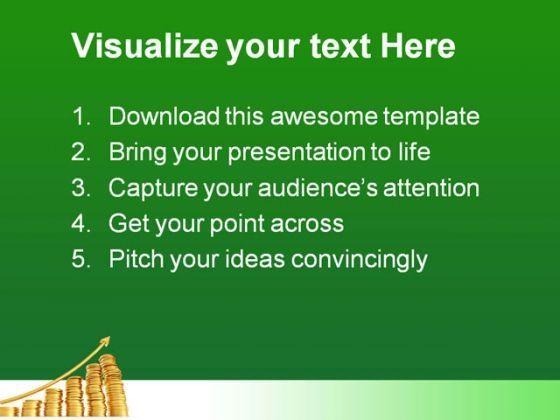 Visualize your text Here

1. Download this awesome template
2. Bring your presentation to life
3. Capture your audience's attention
4. Get your point across
5. Pitch your ideas convincingly